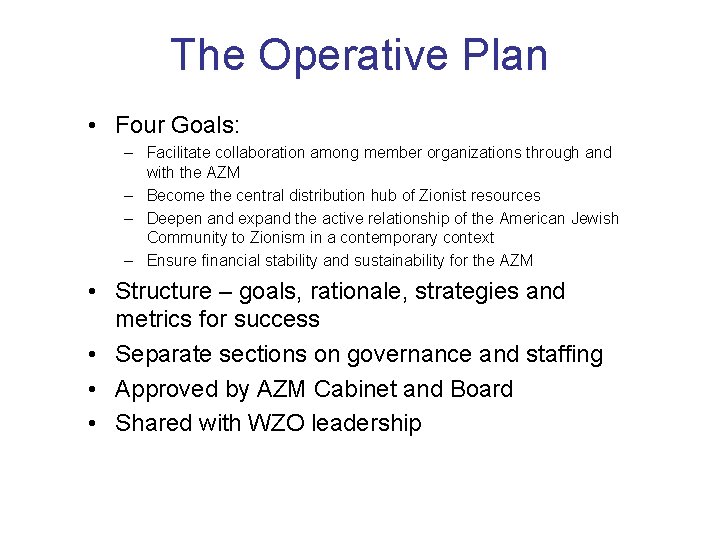 The Operative Plan

• Four Goals:
– Facilitate collaboration among member organizations through and with the AZM
– Become the central distribution hub of Zionist resources
– Deepen and expand the active relationship of the American Jewish Community to Zionism in a contemporary context
– Ensure financial stability and sustainability for the AZM

• Structure – goals, rationale, strategies and metrics for success
• Separate sections on governance and staffing
• Approved by AZM Cabinet and Board
• Shared with WZO leadership